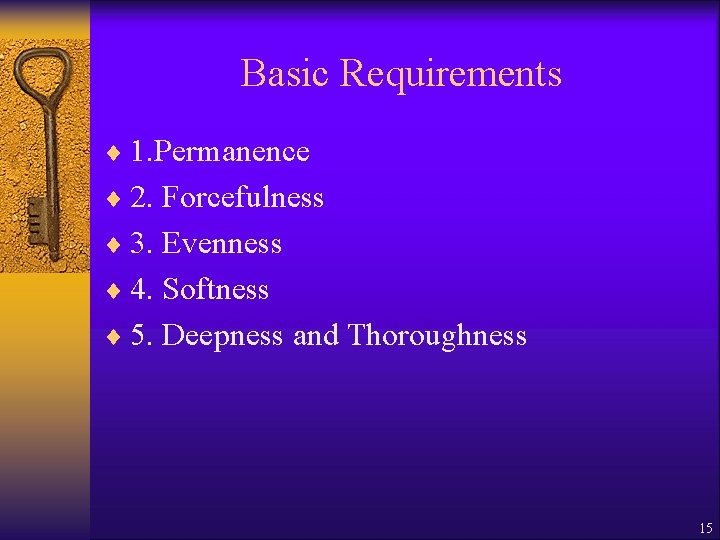 Basic Requirements

♦ 1.Permanence
♦ 2. Forcefulness
♦ 3. Evenness
♦ 4. Softness
♦ 5. Deepness and Thoroughness

15